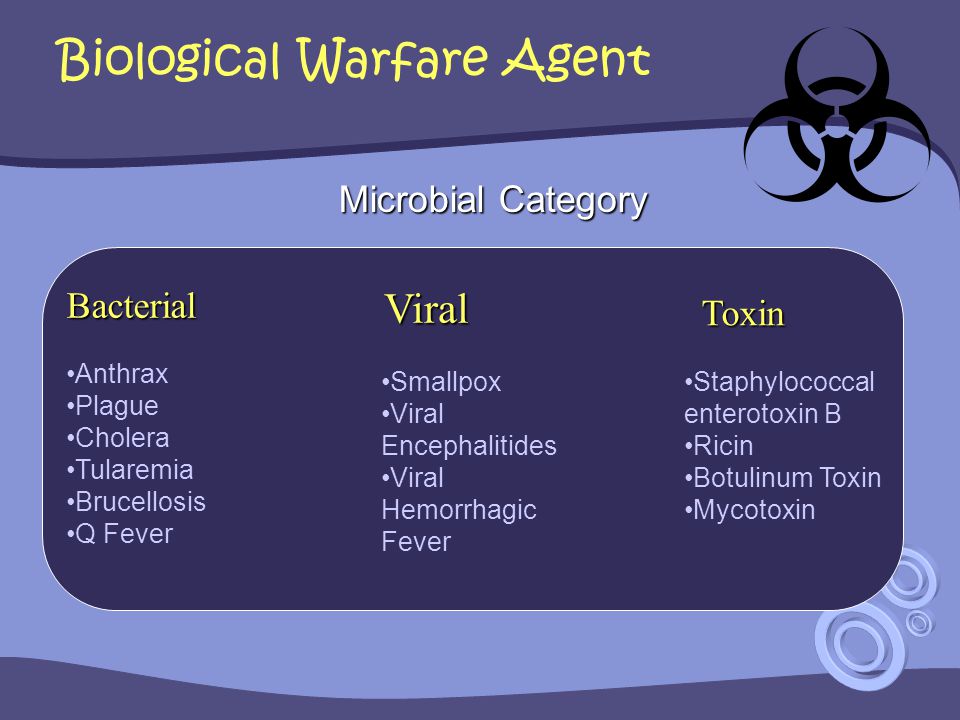 Biological Warfare Agent

Microbial Category

Bacterial

•Anthrax
•Plague
•Cholera
•Tularemia
•Brucellosis
•Q Fever

Viral

•Smallpox
•Viral Encephalitides
•Viral Hemorrhagic Fever

Toxin

•Staphylococcal enterotoxin B
•Ricin
•Botulinum Toxin
•Mycotoxin